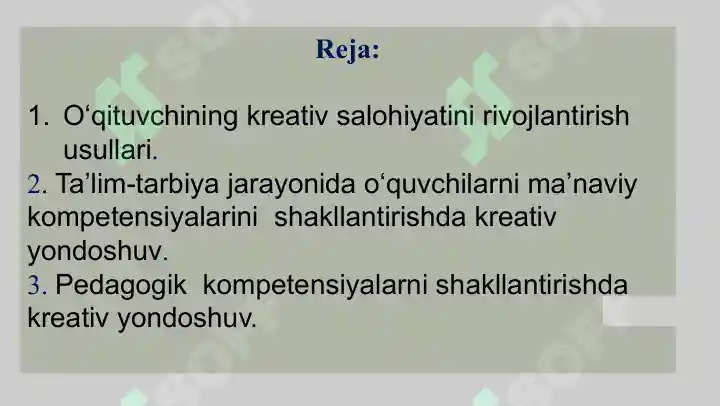 Reja:

1. O‘qituvchining kreativ salohiyatini rivojlantirish usullari.
2. Ta’lim-tarbiya jarayonida o‘quvchilarni ma’naviy kompetensiyalarini shakllantirishda kreativ yondoshuv.
3. Pedagogik kompetensiyalarni shakllantirishda kreativ yondoshuv.